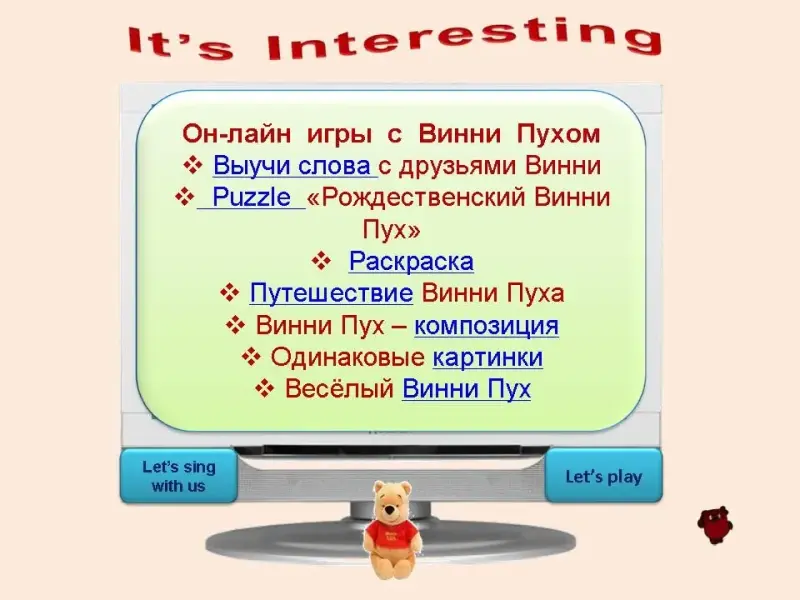 It's Interesting

Он-лайн игры с Винни Пухом

❖ Выучи слова с друзьями Винни
❖ Puzzle «Рождественский Винни Пух»
❖ Раскраска
❖ Путешествие Винни Пуха
❖ Винни Пух – композиция
❖ Одинаковые картинки
❖ Весёлый Винни Пух

Let's sing with us

Let's play